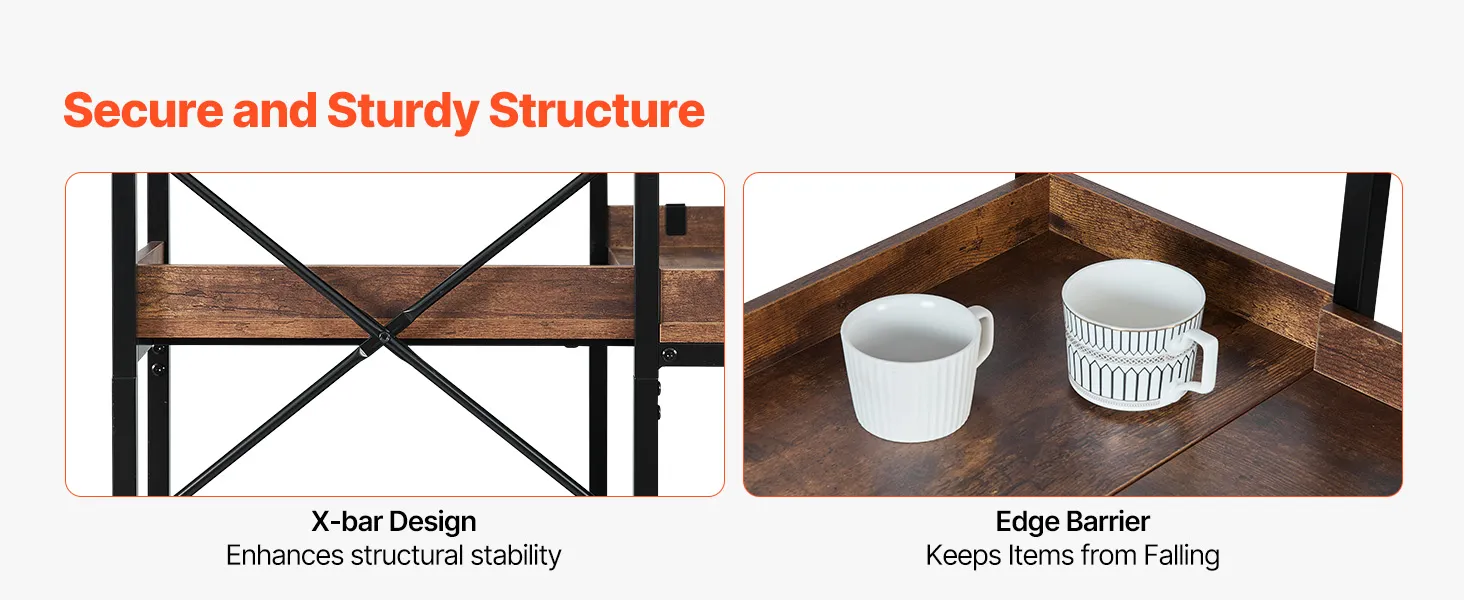 Secure and Sturdy Structure

X-bar Design
Enhances structural stability

Edge Barrier
Keeps Items from Falling